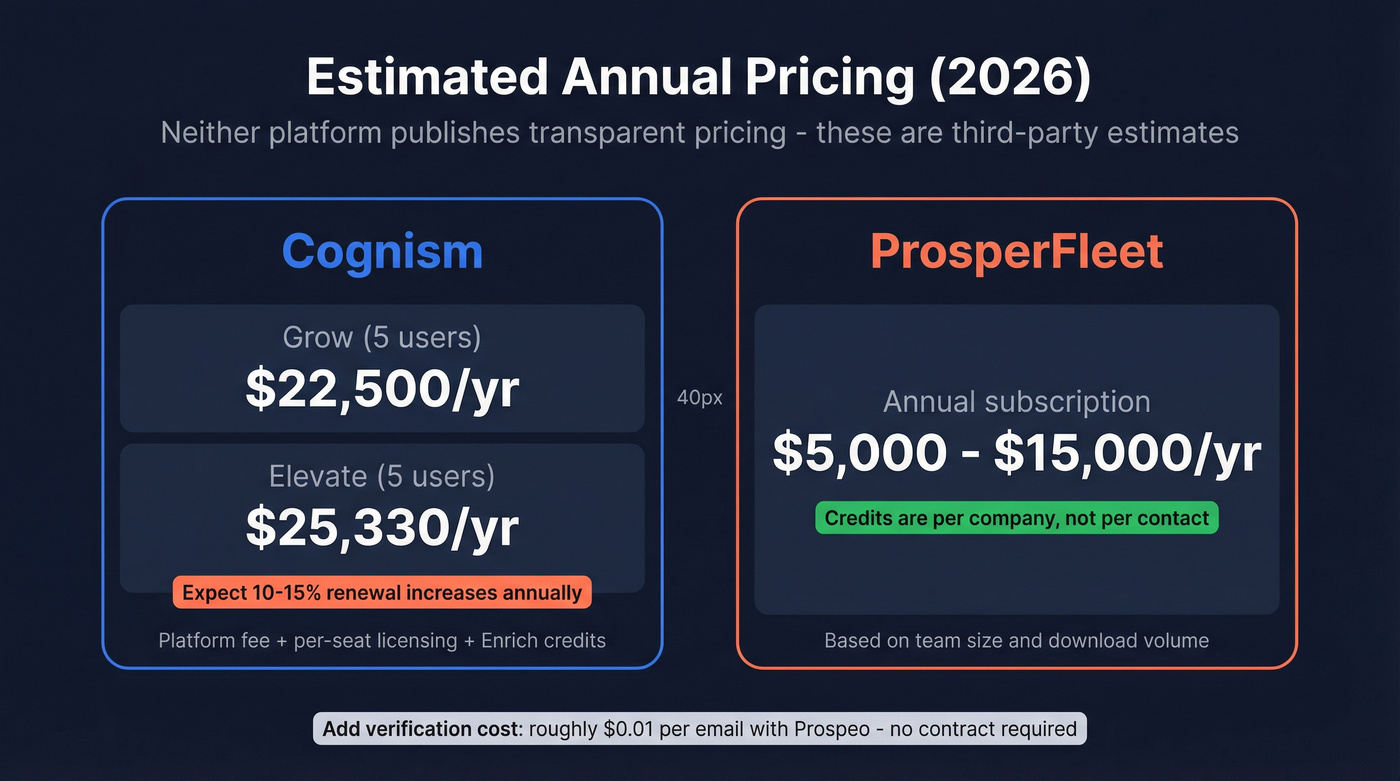 Estimated Annual Pricing (2026)

Neither platform publishes transparent pricing - these are third-party estimates

Cognism

Grow (5 users)
$22,500/yr

Elevate (5 users)
$25,330/yr

Expect 10-15% renewal increases annually

Platform fee + per-seat licensing + Enrich credits

40px

ProsperFleet

Annual subscription
$5,000 - $15,000/yr

Credits are per company, not per contact

Based on team size and download volume

Add verification cost: roughly $0.01 per email with Prospeo - no contract required